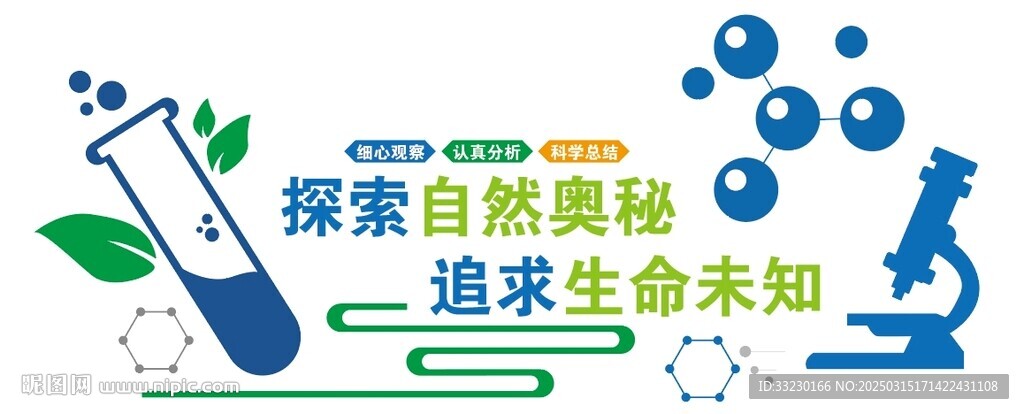 细心观察 认真分析 科学总结

探索自然奥秘
追求生命未知

昵图网 www.nipic.com

ID:33230166 NO:20250315171422431108